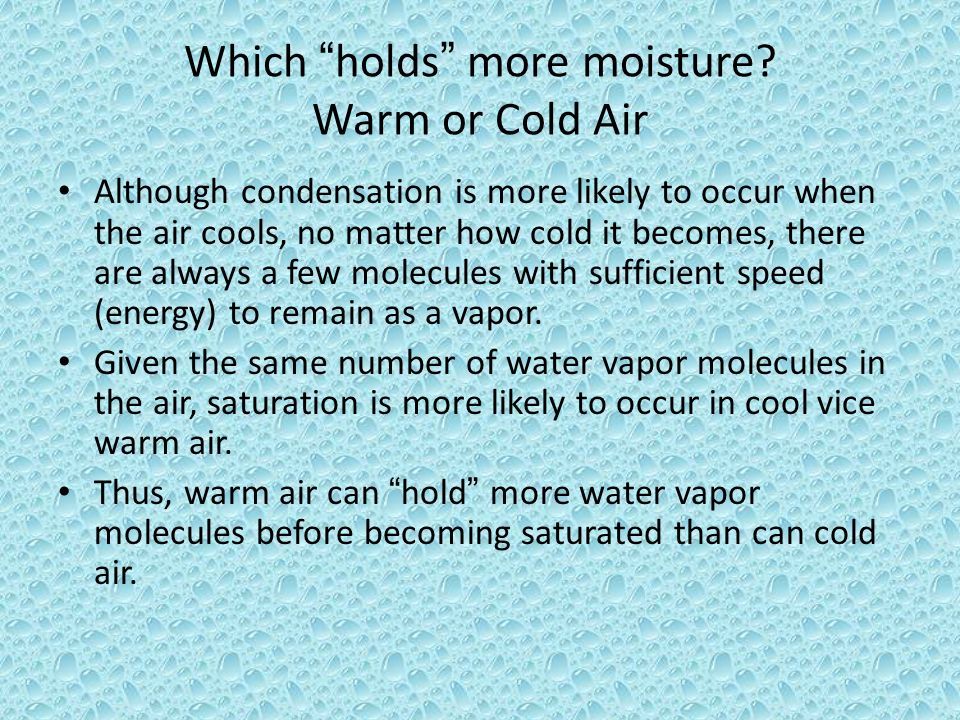 Which “holds” more moisture?
Warm or Cold Air

• Although condensation is more likely to occur when the air cools, no matter how cold it becomes, there are always a few molecules with sufficient speed (energy) to remain as a vapor.
• Given the same number of water vapor molecules in the air, saturation is more likely to occur in cool vice warm air.
• Thus, warm air can “hold” more water vapor molecules before becoming saturated than can cold air.